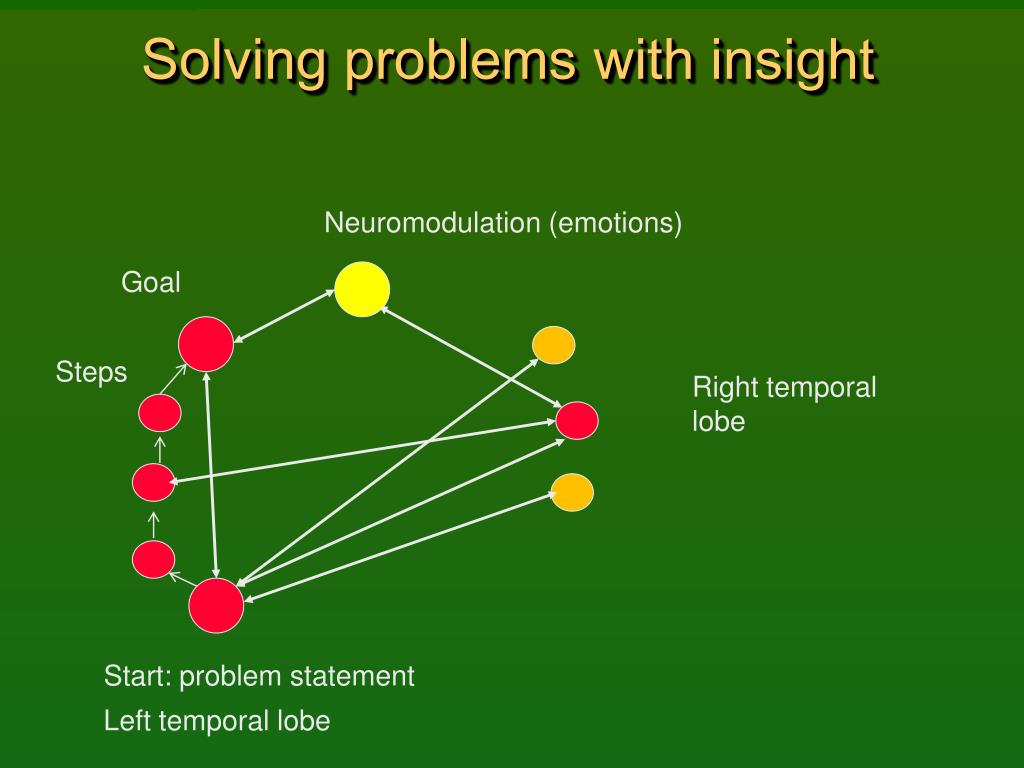 Solving problems with insight

Neuromodulation (emotions)

Goal

Steps

Right temporal lobe

Start: problem statement

Left temporal lobe